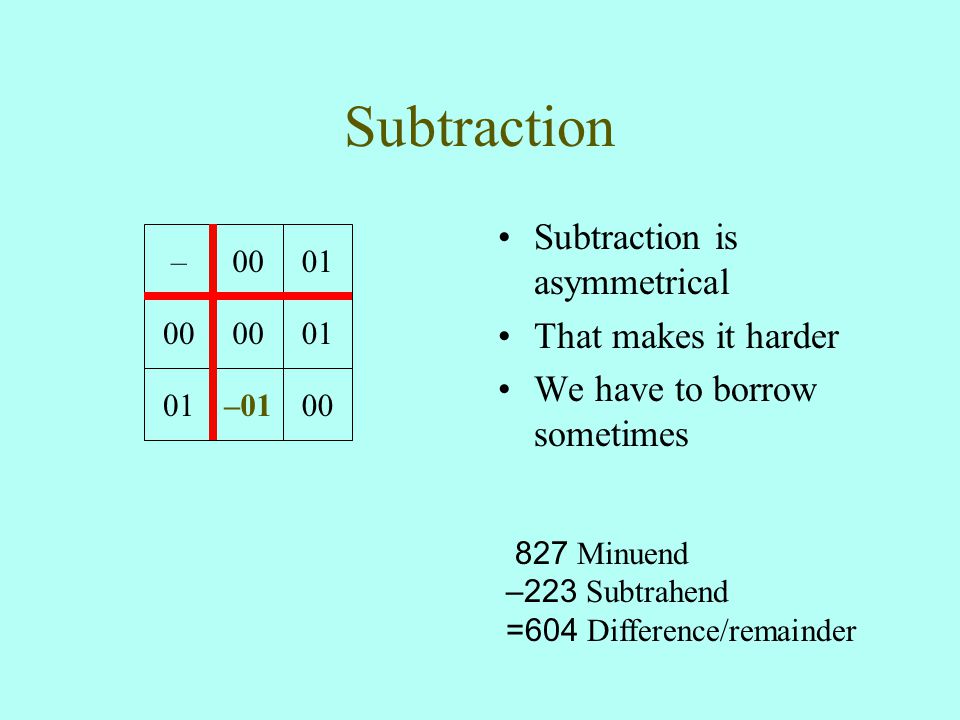 Subtraction

| – | 00 | 01 |
|---|---|---|
| 00 | 00 | 01 |
| 01 | –01 | 00 |

• Subtraction is asymmetrical
• That makes it harder
• We have to borrow sometimes

827 Minuend
–223 Subtrahend
=604 Difference/remainder